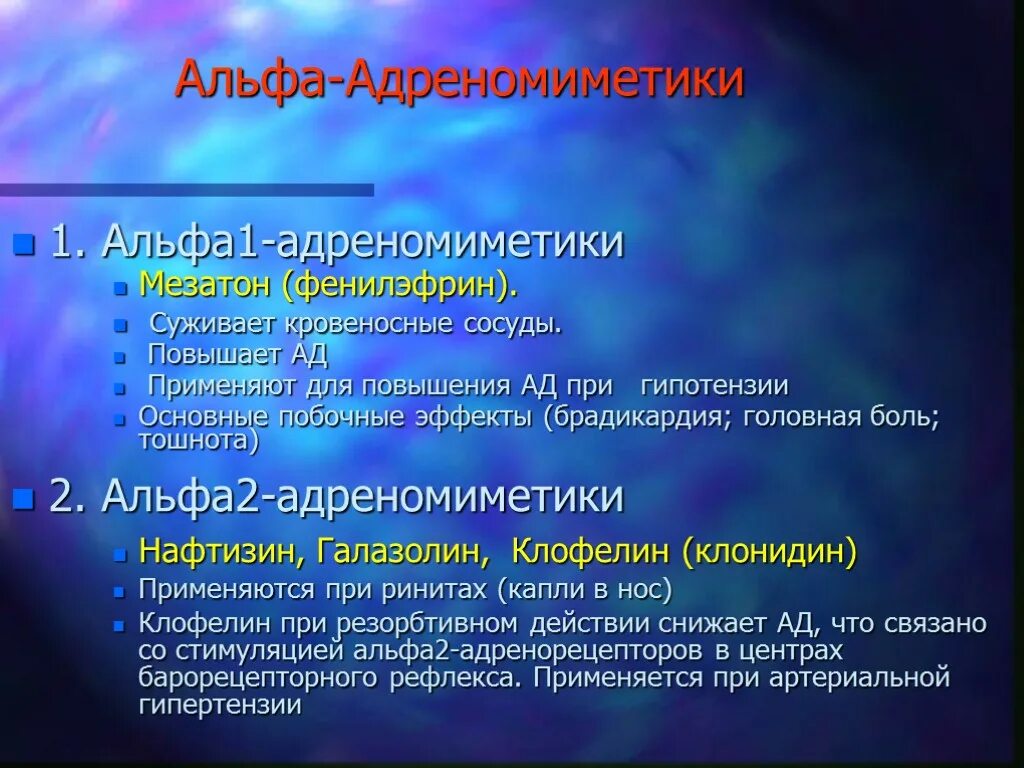 Альфа-Адреномиметики

1. Альфа1-адреномиметики

Мезатон (фенилэфрин).

Суживает кровеносные сосуды.

Повышает АД

Применяют для повышения АД при гипотензии

Основные побочные эффекты (брадикардия; головная боль; тошнота)

2. Альфа2-адреномиметики

Нафтизин, Галазолин, Клофелин (клонидин)

Применяются при ринитах (капли в нос)

Клофелин при резорбтивном действии снижает АД, что связано со стимуляцией альфа2-адренорецепторов в центрах барорецепторного рефлекса. Применяется при артериальной гипертензии